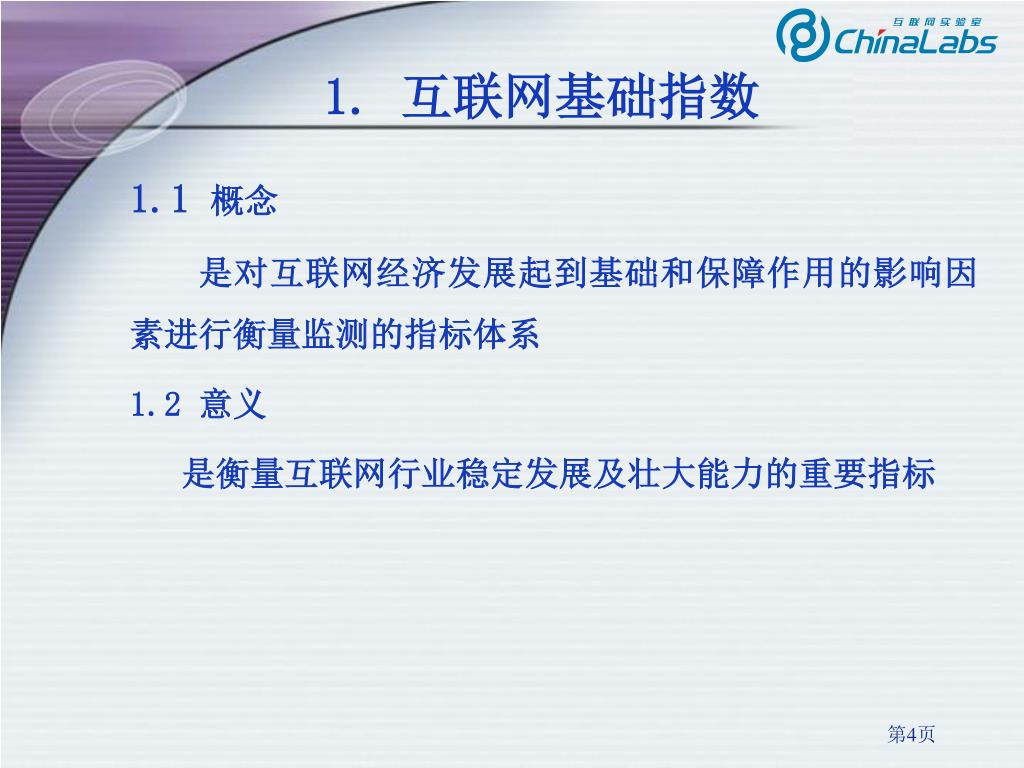 互联网实验室
ChinaLabs

1. 互联网基础指数

1.1 概念

是对互联网经济发展起到基础和保障作用的影响因素进行衡量监测的指标体系

1.2 意义

是衡量互联网行业稳定发展及壮大能力的重要指标

第4页